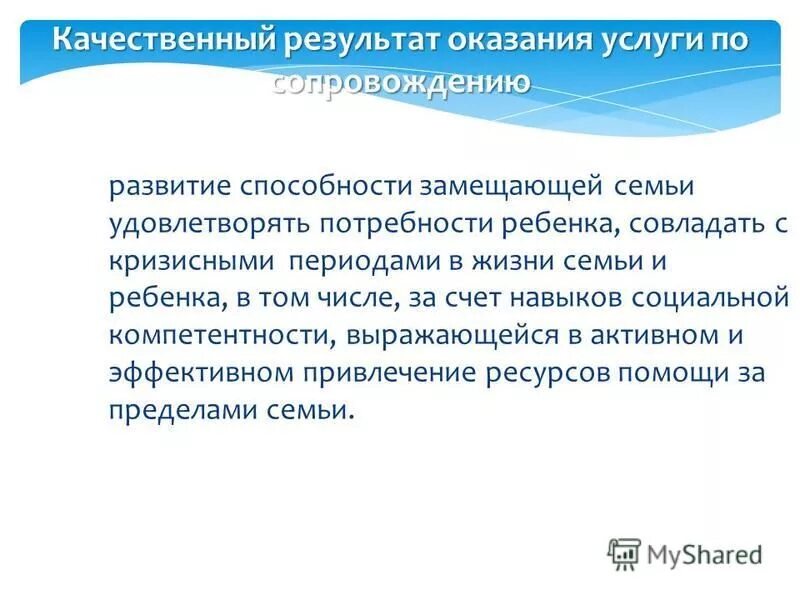 Качественный результат оказания услуги по сопровождению

развитие способности замещающей семьи удовлетворять потребности ребенка, совладать с кризисными периодами в жизни семьи и ребенка, в том числе, за счет навыков социальной компетентности, выражающейся в активном и эффективном привлечение ресурсов помощи за пределами семьи.

MyShared